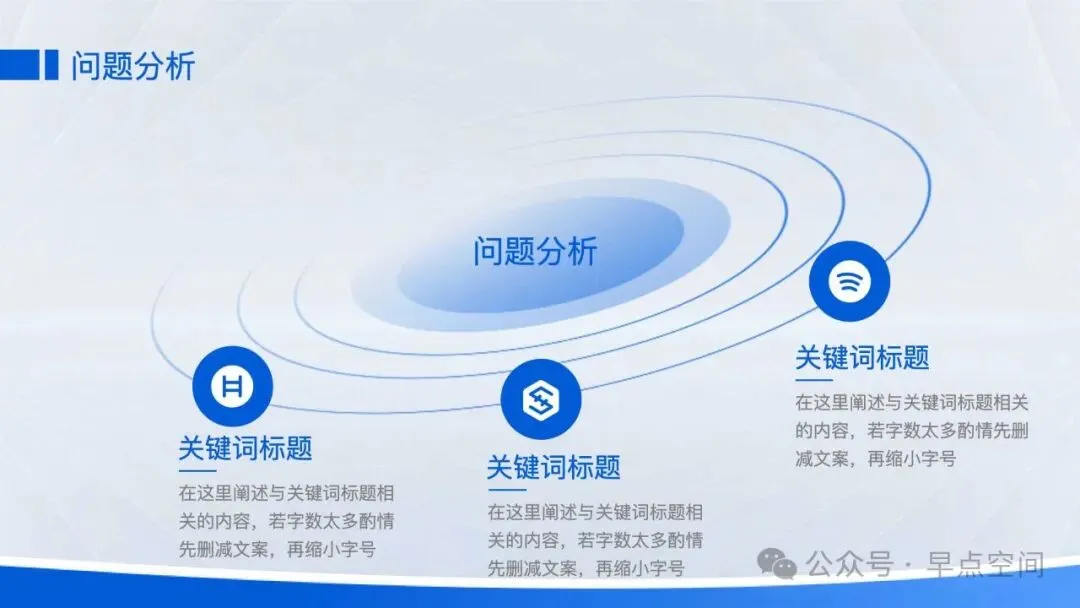 问题分析

问题分析

关键词标题

在这里阐述与关键词标题相关的内容，若字数太多酌情先删减文案，再缩小字号

关键词标题

在这里阐述与关键词标题相关的内容，若字数太多酌情先删减文案，再缩小字号

关键词标题

在这里阐述与关键词标题相关的内容，若字数太多酌情先删减文案，再缩小字号

公众号 · 早点空间